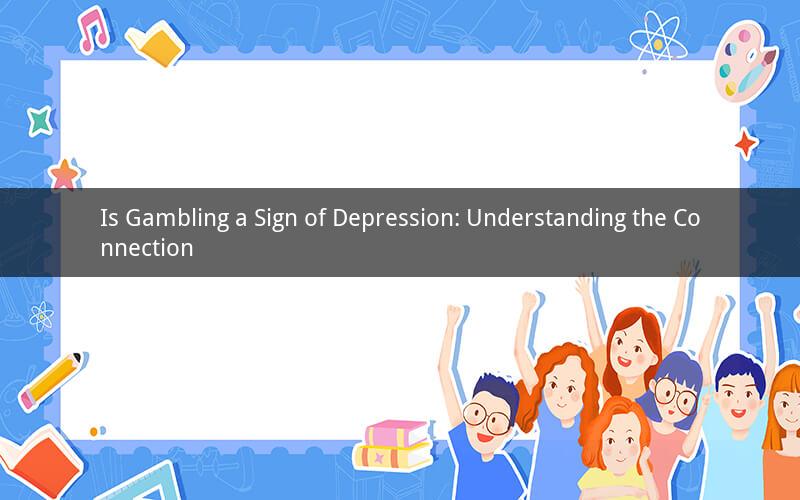 Is Gambling a Sign of Depression: Understanding the Connection